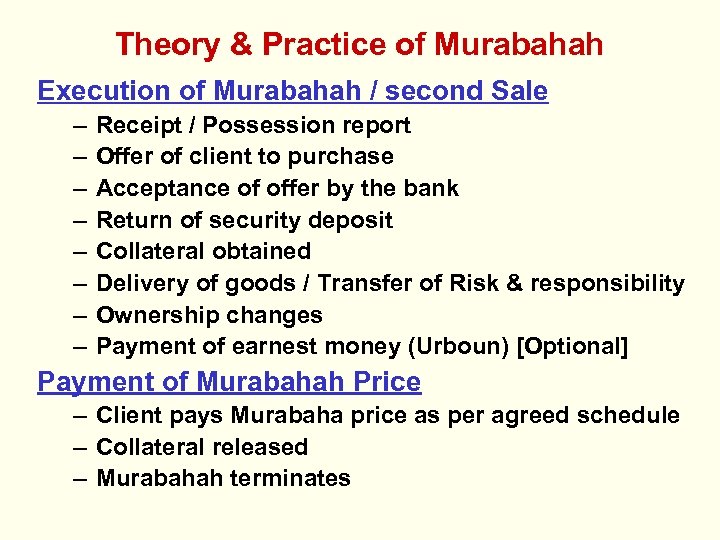 Theory & Practice of Murabahah

Execution of Murabahah / second Sale

– Receipt / Possession report
– Offer of client to purchase
– Acceptance of offer by the bank
– Return of security deposit
– Collateral obtained
– Delivery of goods / Transfer of Risk & responsibility
– Ownership changes
– Payment of earnest money (Urboun) [Optional]

Payment of Murabahah Price

– Client pays Murabaha price as per agreed schedule
– Collateral released
– Murabahah terminates